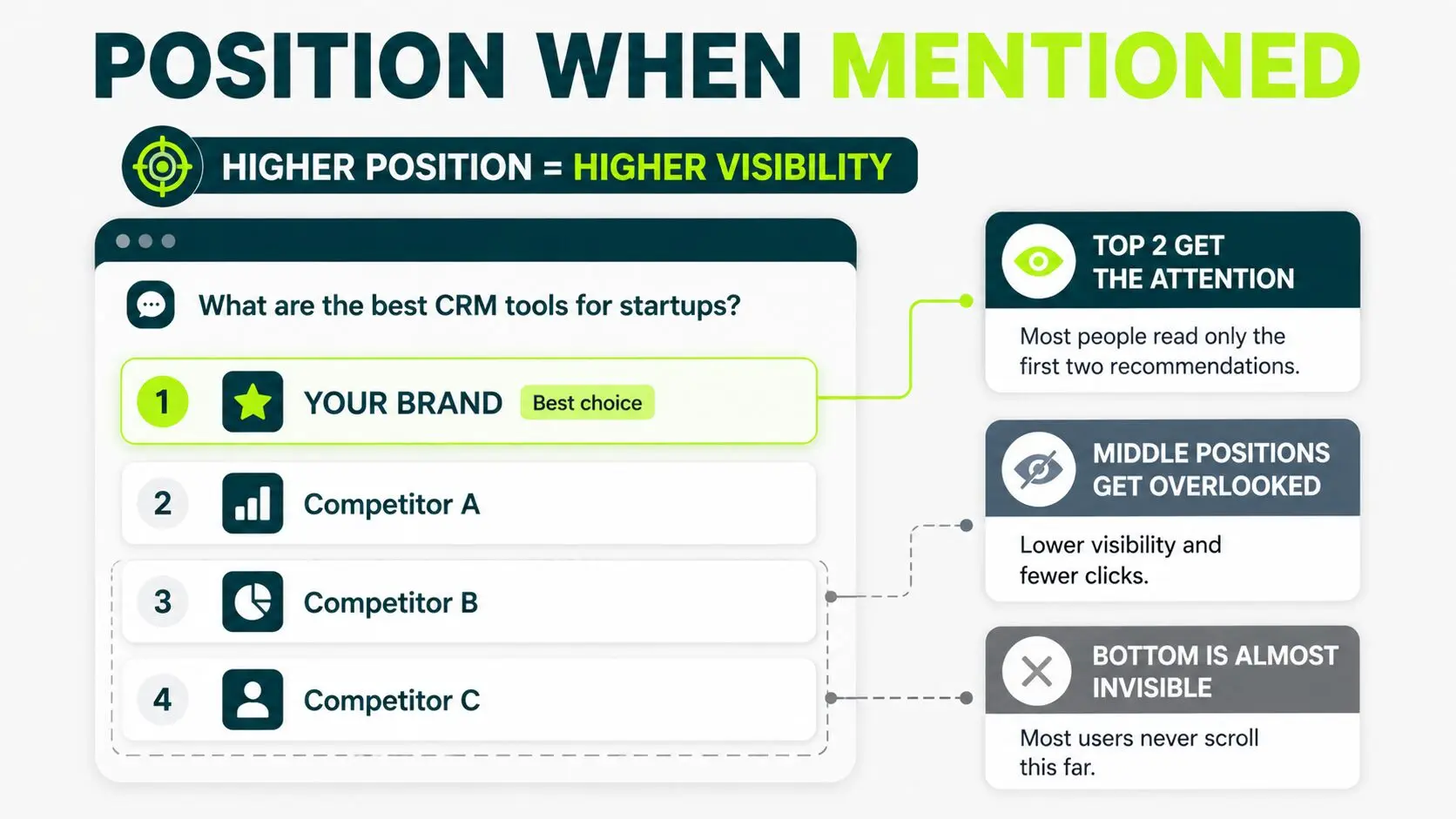 POSITION WHEN MENTIONED

HIGHER POSITION = HIGHER VISIBILITY

What are the best CRM tools for startups?

1 YOUR BRAND Best choice

2 Competitor A

3 Competitor B

4 Competitor C

TOP 2 GET THE ATTENTION

Most people read only the first two recommendations.

MIDDLE POSITIONS GET OVERLOOKED

Lower visibility and fewer clicks.

BOTTOM IS ALMOST INVISIBLE

Most users never scroll this far.